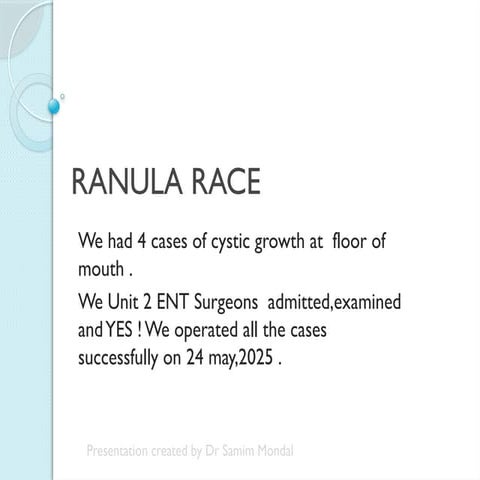 RANULA RACE

We had 4 cases of cystic growth at floor of mouth .

We Unit 2 ENT Surgeons admitted,examined and YES ! We operated all the cases successfully on 24 may,2025 .

Presentation created by Dr Samim Mondal